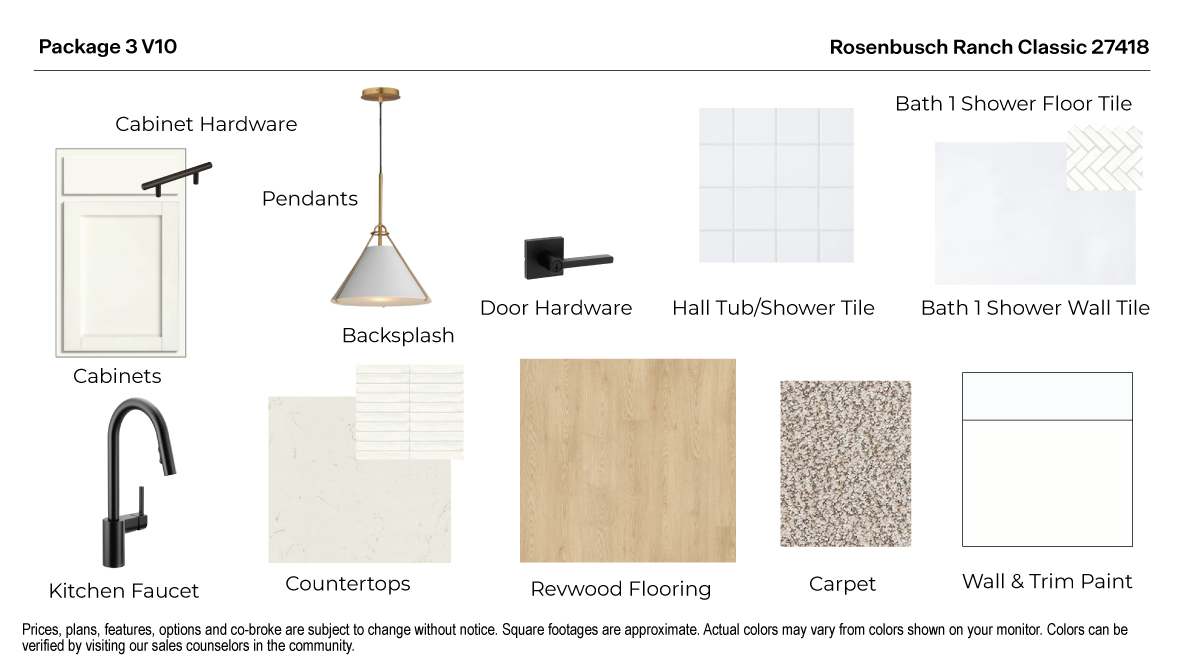 Package 3 V10

Rosenbusch Ranch Classic 27418

Cabinet Hardware

Pendants

Bath 1 Shower Floor Tile

Door Hardware

Hall Tub/Shower Tile

Bath 1 Shower Wall Tile

Backsplash

Cabinets

Kitchen Faucet

Countertops

Revwood Flooring

Carpet

Wall & Trim Paint

Prices, plans, features, options and co-broke are subject to change without notice. Square footages are approximate. Actual colors may vary from colors shown on your monitor. Colors can be verified by visiting our sales counselors in the community.